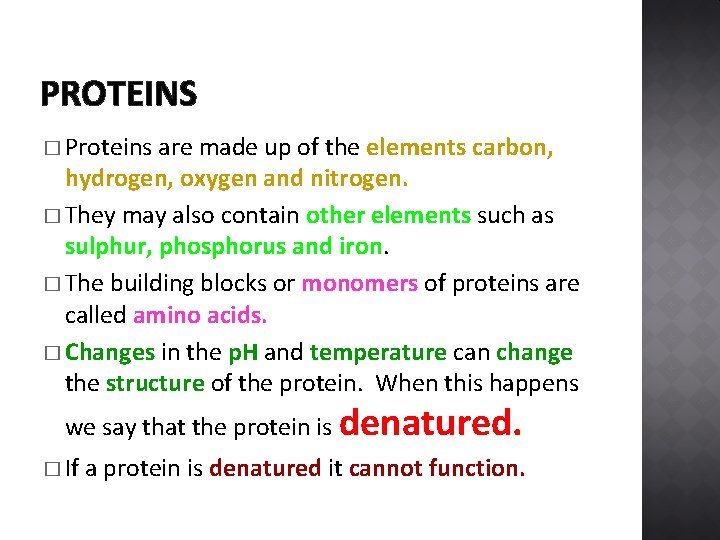 PROTEINS

□ Proteins are made up of the elements carbon, hydrogen, oxygen and nitrogen.

□ They may also contain other elements such as sulphur, phosphorus and iron.

□ The building blocks or monomers of proteins are called amino acids.

□ Changes in the pH and temperature can change the structure of the protein. When this happens we say that the protein is denatured.

□ If a protein is denatured it cannot function.